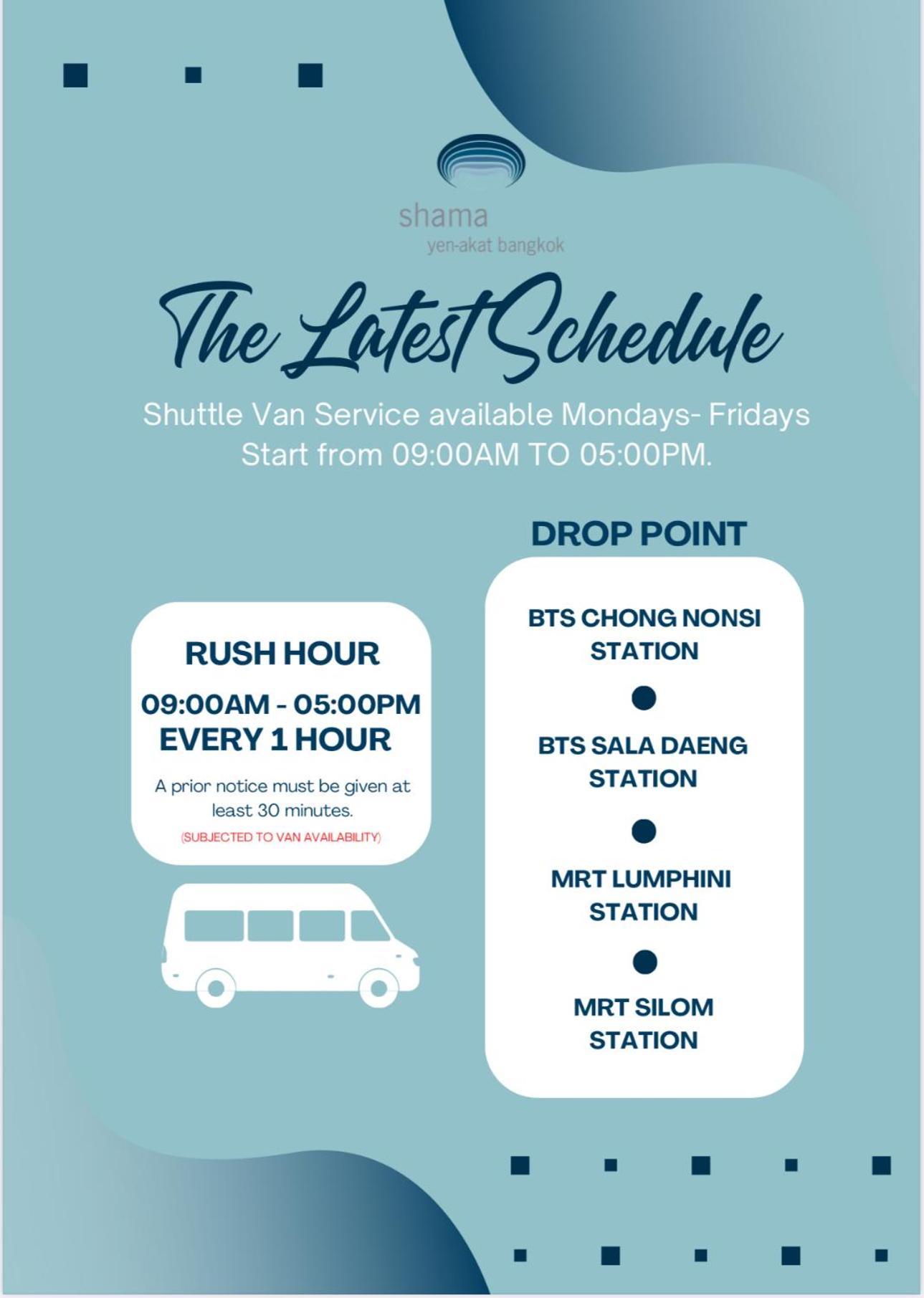 shama
yen-akat bangkok

The Latest Schedule

Shuttle Van Service available Mondays- Fridays
Start from 09:00AM TO 05:00PM.

RUSH HOUR
09:00AM - 05:00PM
EVERY 1 HOUR
A prior notice must be given at least 30 minutes.
(SUBJECTED TO VAN AVAILABILITY)

DROP POINT
BTS CHONG NONSI STATION
BTS SALA DAENG STATION
MRT LUMPHINI STATION
MRT SILOM STATION